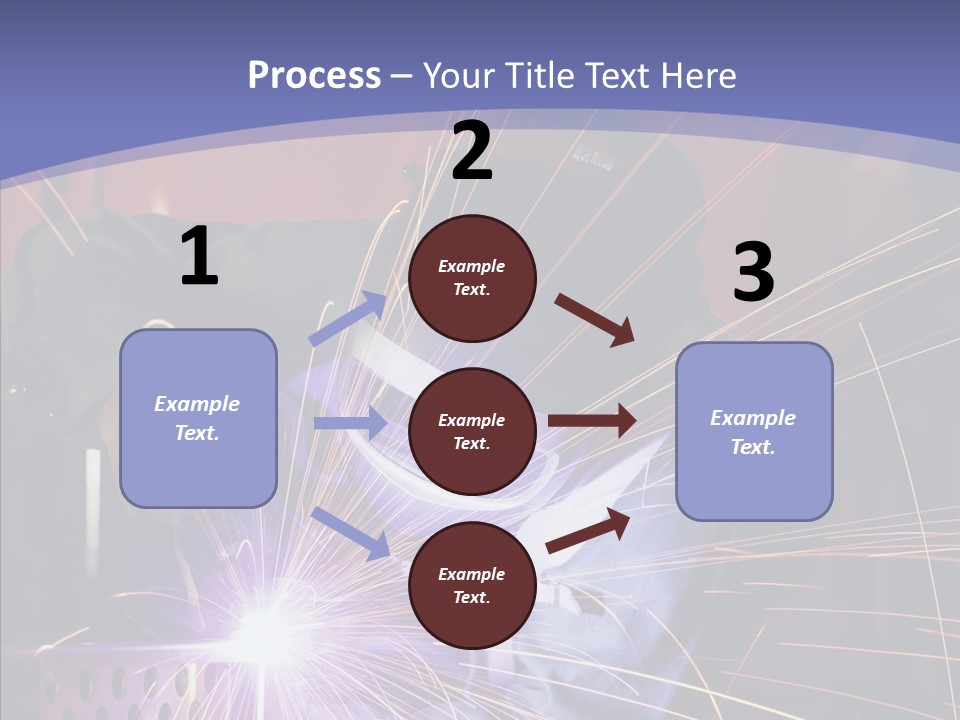 Process – Your Title Text Here

1

Example Text.

2

Example Text.

Example Text.

Example Text.

3

Example Text.